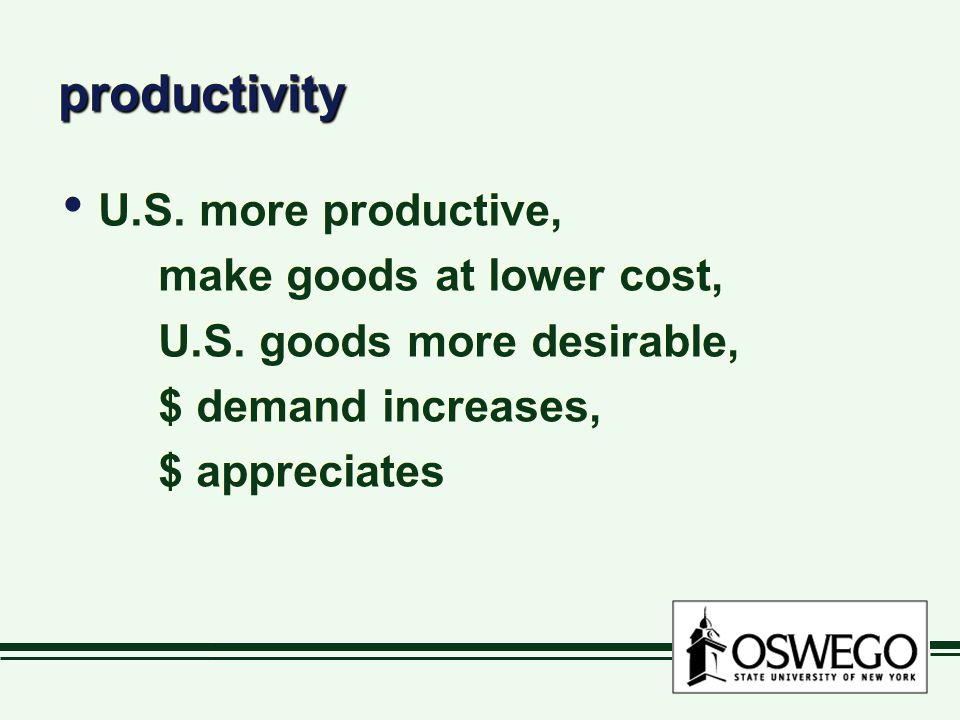 productivity

• U.S. more productive,
make goods at lower cost,
U.S. goods more desirable,
\$ demand increases,
\$ appreciates

OSWEGO
STATE UNIVERSITY OF NEW YORK